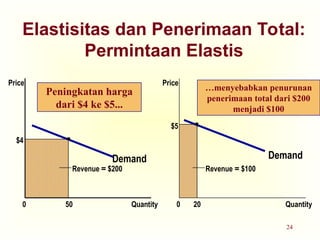 Elastisitas dan Penerimaan Total: Permintaan Elastis

Price

Peningkatan harga dari \$4 ke \$5...

\$4

Demand

Revenue = \$200

0 50 Quantity

Price

...menyebabkan penurunan penerimaan total dari \$200 menjadi \$100

\$5

Demand

Revenue = \$100

0 20 Quantity

24